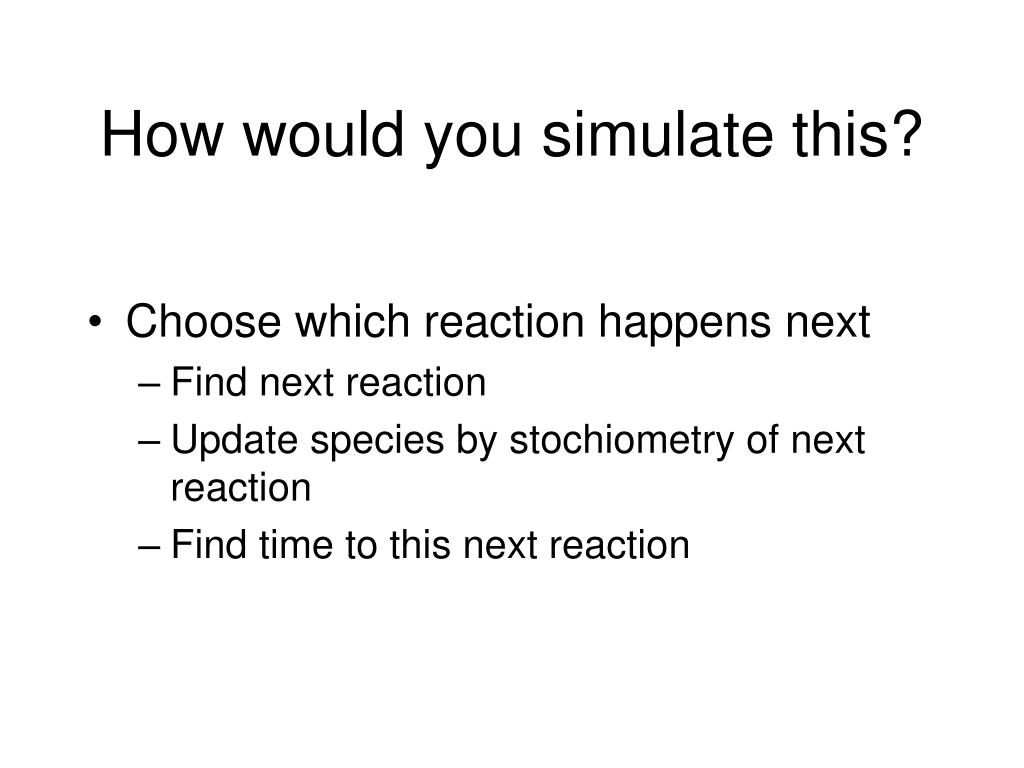 How would you simulate this?

• Choose which reaction happens next
– Find next reaction
– Update species by stochiometry of next reaction
– Find time to this next reaction